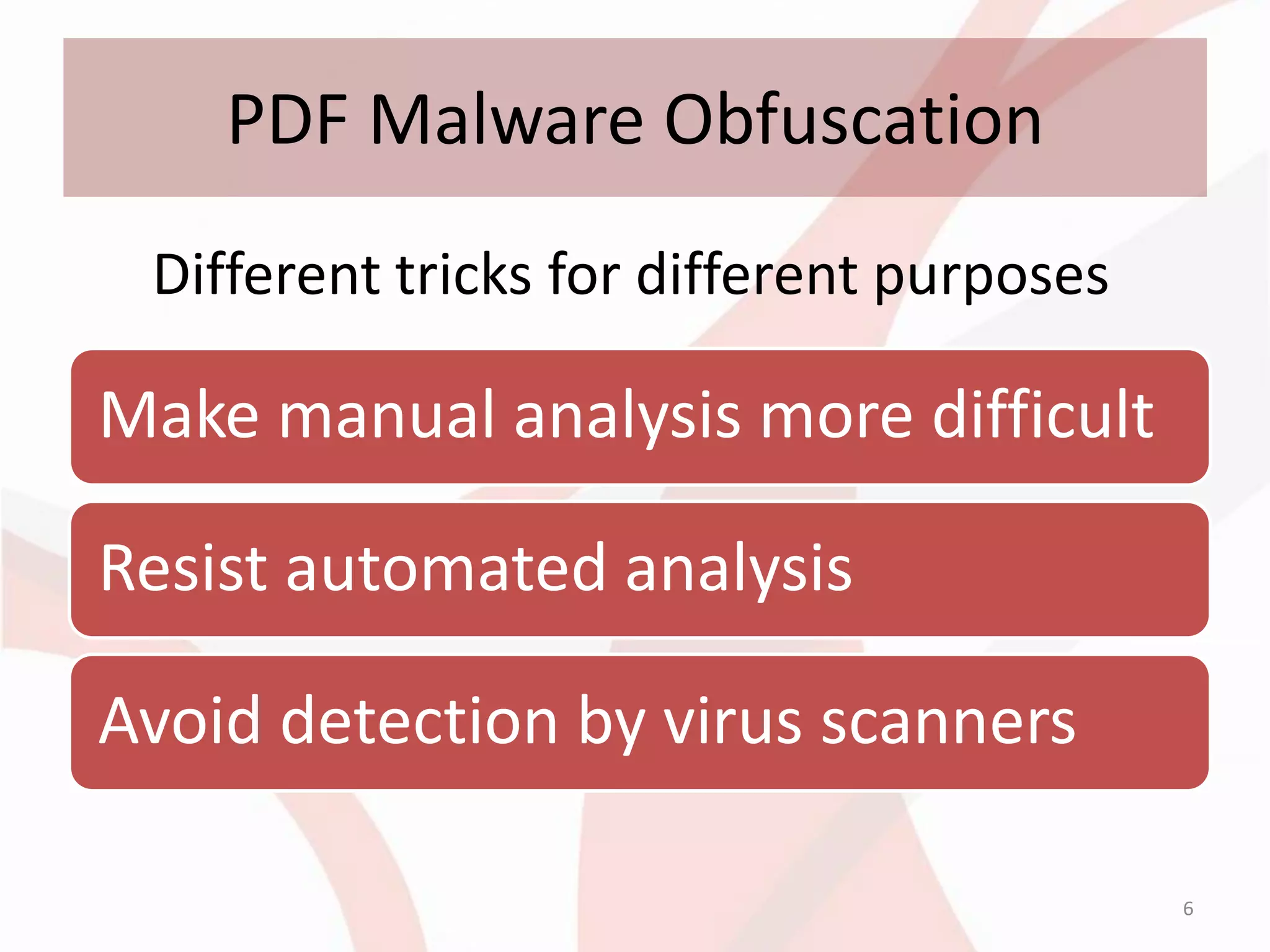 PDF Malware Obfuscation

Different tricks for different purposes

Make manual analysis more difficult

Resist automated analysis

Avoid detection by virus scanners

6